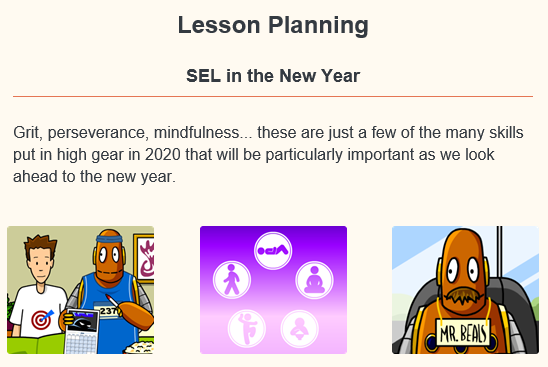 Lesson Planning

SEL in the New Year

Grit, perseverance, mindfulness... these are just a few of the many skills put in high gear in 2020 that will be particularly important as we look ahead to the new year.

237

MR. BEALS